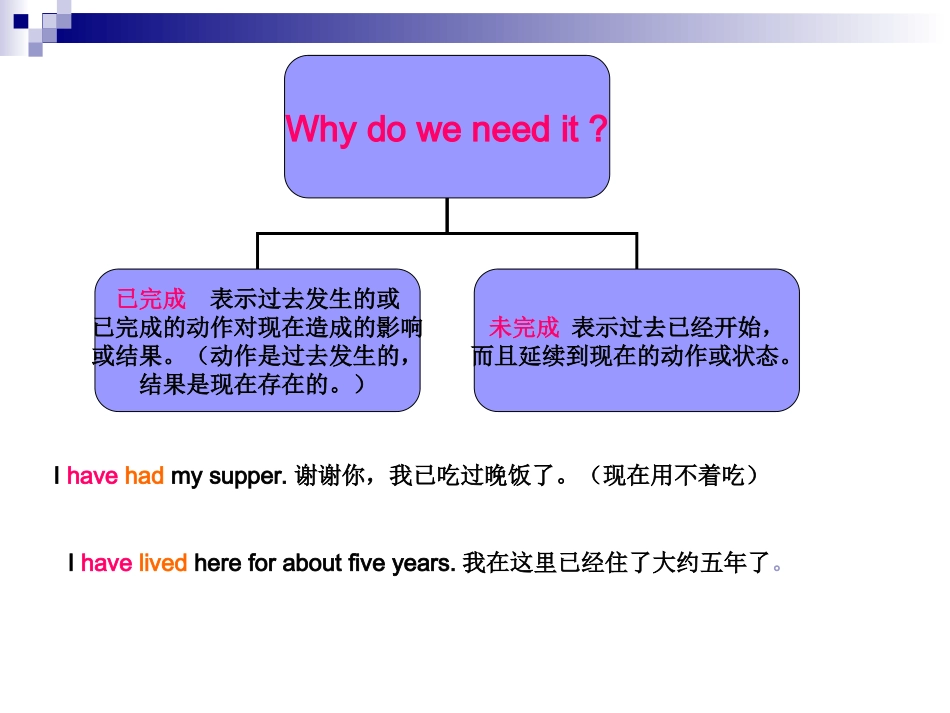 Why do we need it ?

已完成 表示过去发生的或已完成的动作对现在造成的影响或结果。（动作是过去发生的，结果是现在存在的。）

未完成 表示过去已经开始，而且延续到现在的动作或状态。

I have had my supper. 谢谢你，我已吃过晚饭了。（现在用不着吃）

I have lived here for about five years. 我在这里已经住了大约五年了。